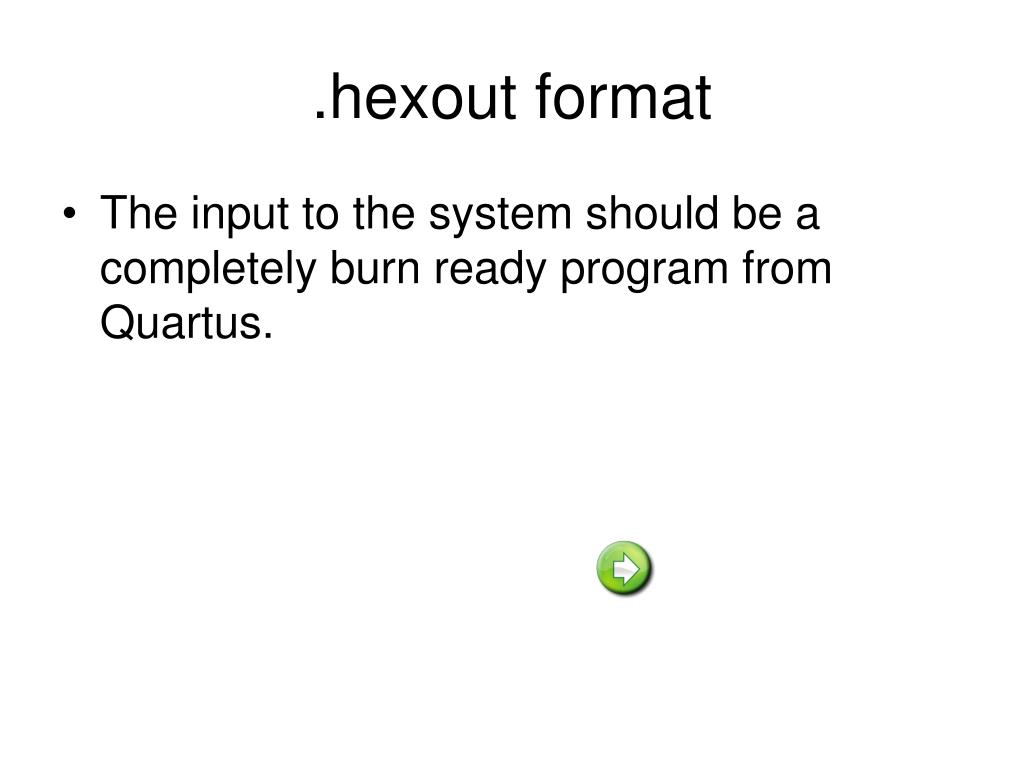 .hexout format

• The input to the system should be a completely burn ready program from Quartus.